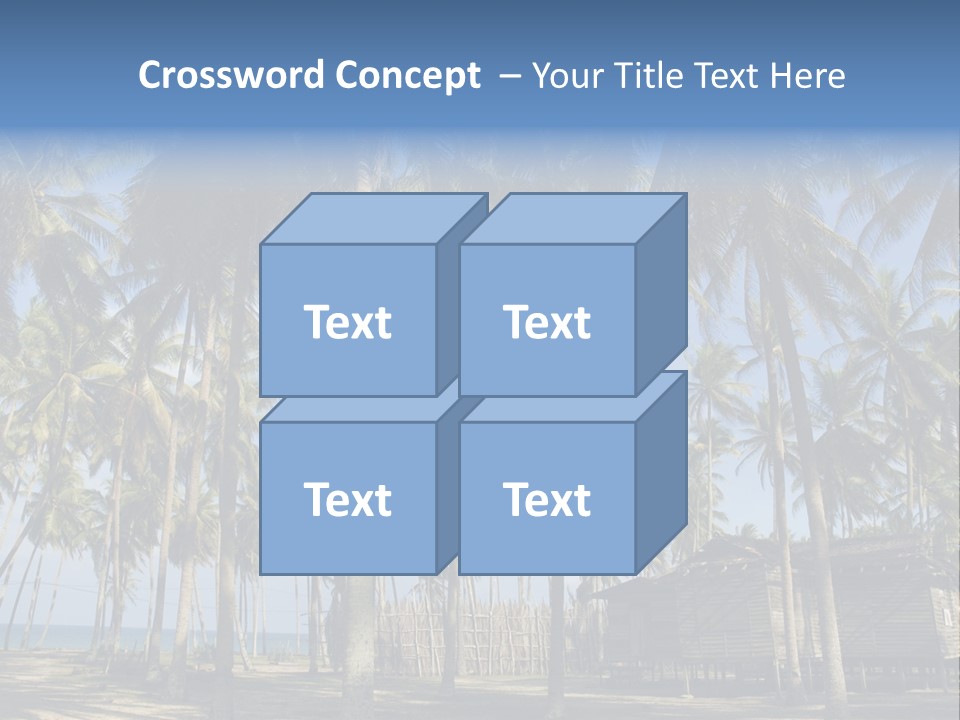 Crossword Concept – Your Title Text Here

Text

Text

Text

Text